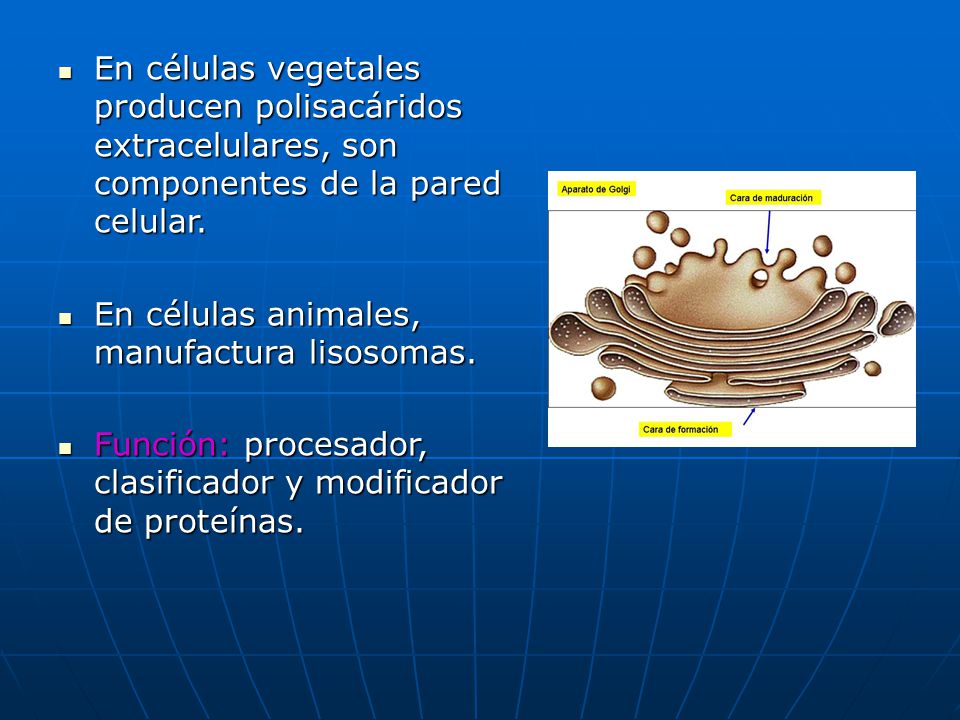 ▪ En células vegetales producen polisacáridos extracelulares, son componentes de la pared celular.

▪ En células animales, manufactura lisosomas.

▪ Función: procesador, clasificador y modificador de proteínas.

Aparato de Golgi

Cara de maduración

Cara de formación